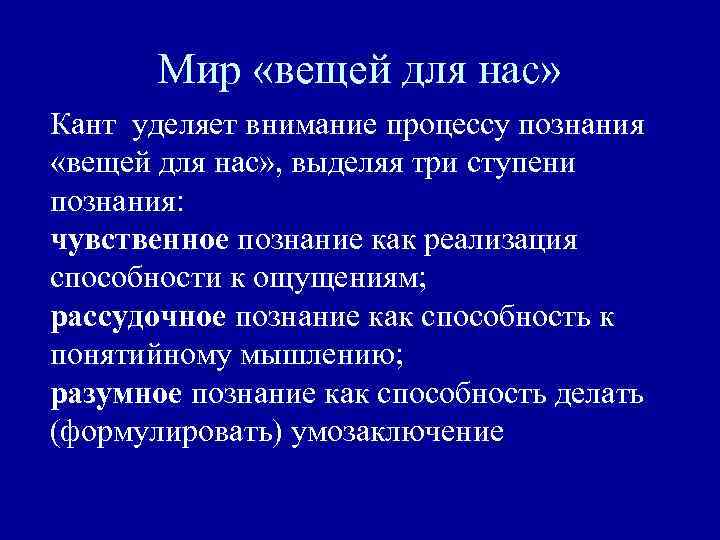 Мир «вещей для нас»

Кант уделяет внимание процессу познания «вещей для нас», выделяя три ступени познания:
чувственное познание как реализация способности к ощущениям;
рассудочное познание как способность к понятийному мышлению;
разумное познание как способность делать (формулировать) умозаключение